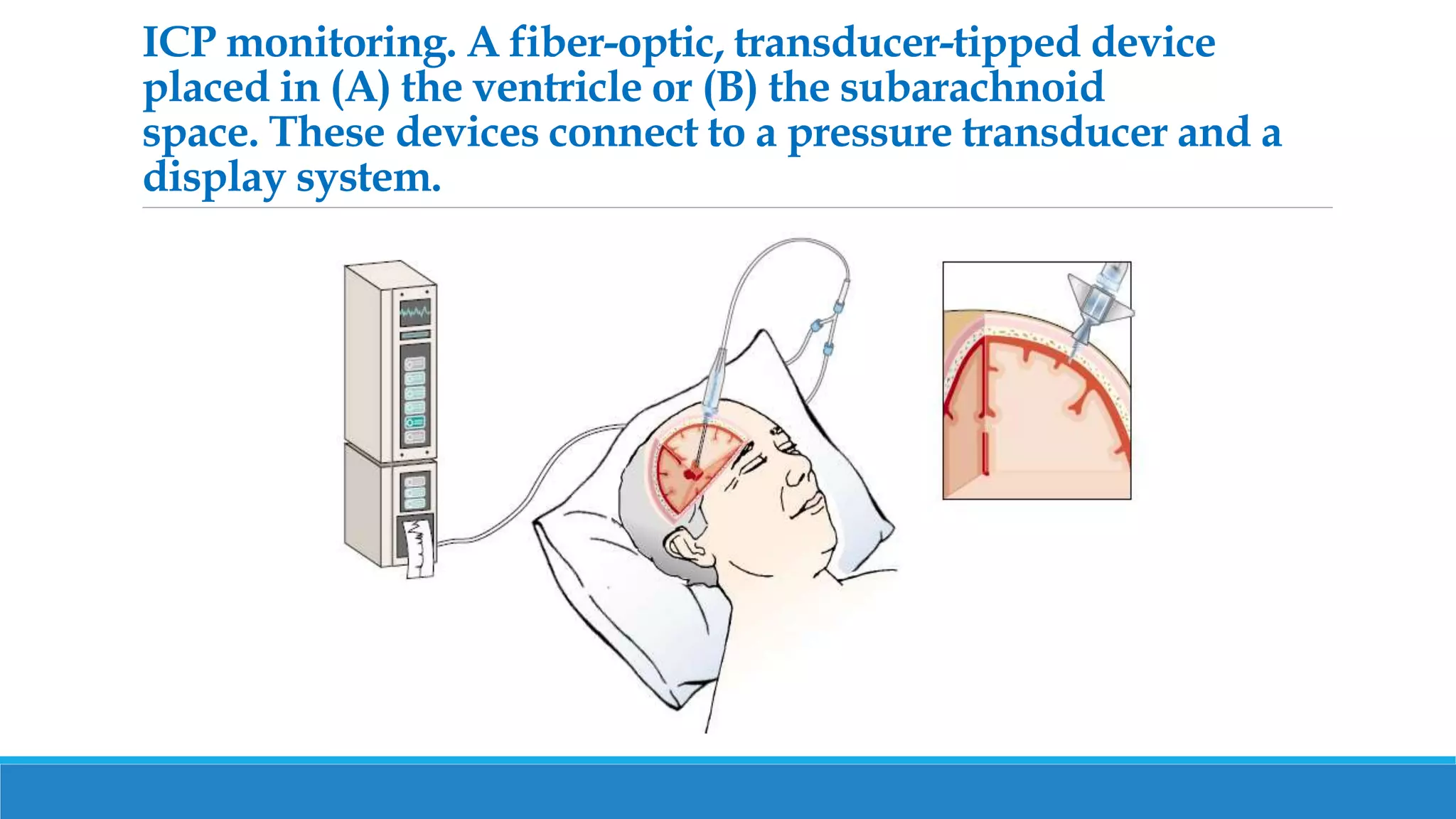 ICP monitoring. A fiber-optic, transducer-tipped device placed in (A) the ventricle or (B) the subarachnoid space. These devices connect to a pressure transducer and a display system.